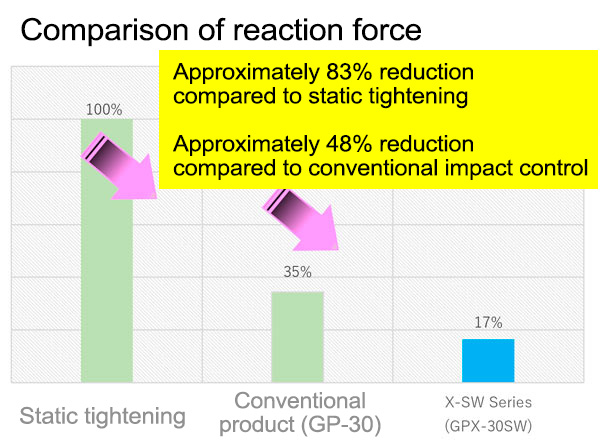 Comparison of reaction force

Approximately 83% reduction compared to static tightening

Approximately 48% reduction compared to conventional impact control

100%

35%

17%

Static tightening

Conventional product (GP-30)

X-SW Series (GPX-30SW)